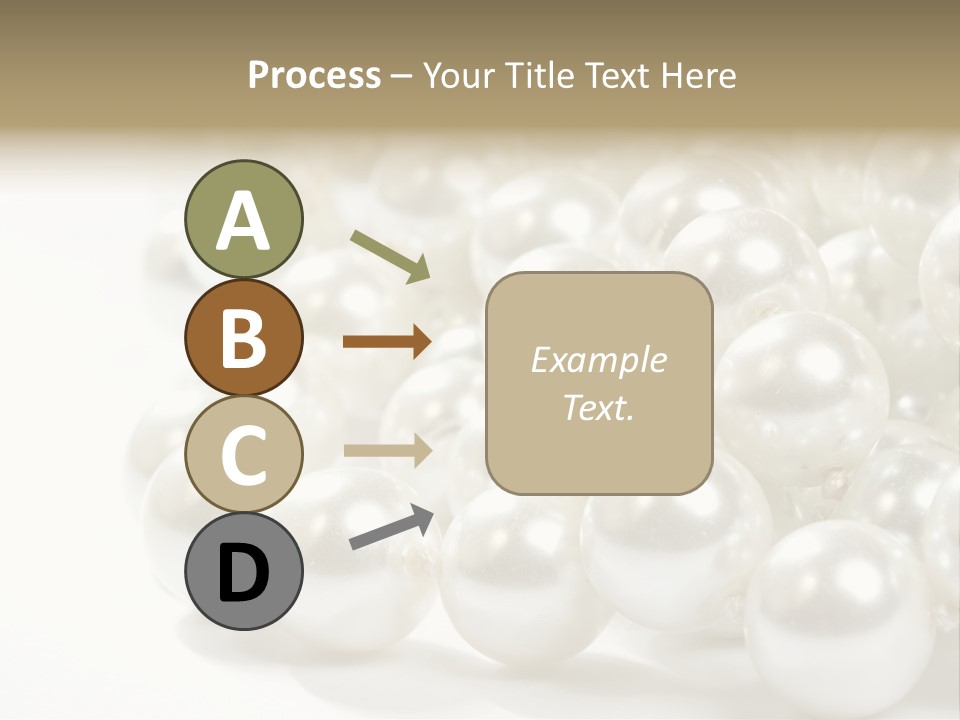 Process – Your Title Text Here

A

B

C

D

Example Text.